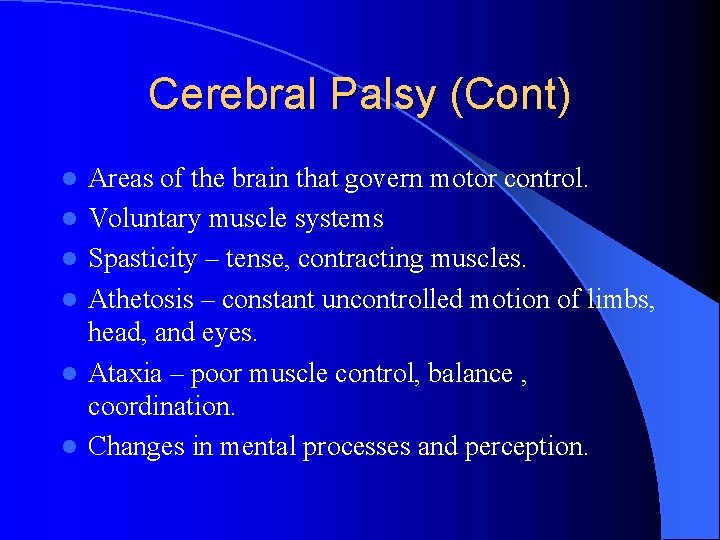 Cerebral Palsy (Cont)

- Areas of the brain that govern motor control.
- Voluntary muscle systems
- Spasticity – tense, contracting muscles.
- Athetosis – constant uncontrolled motion of limbs, head, and eyes.
- Ataxia – poor muscle control, balance , coordination.
- Changes in mental processes and perception.